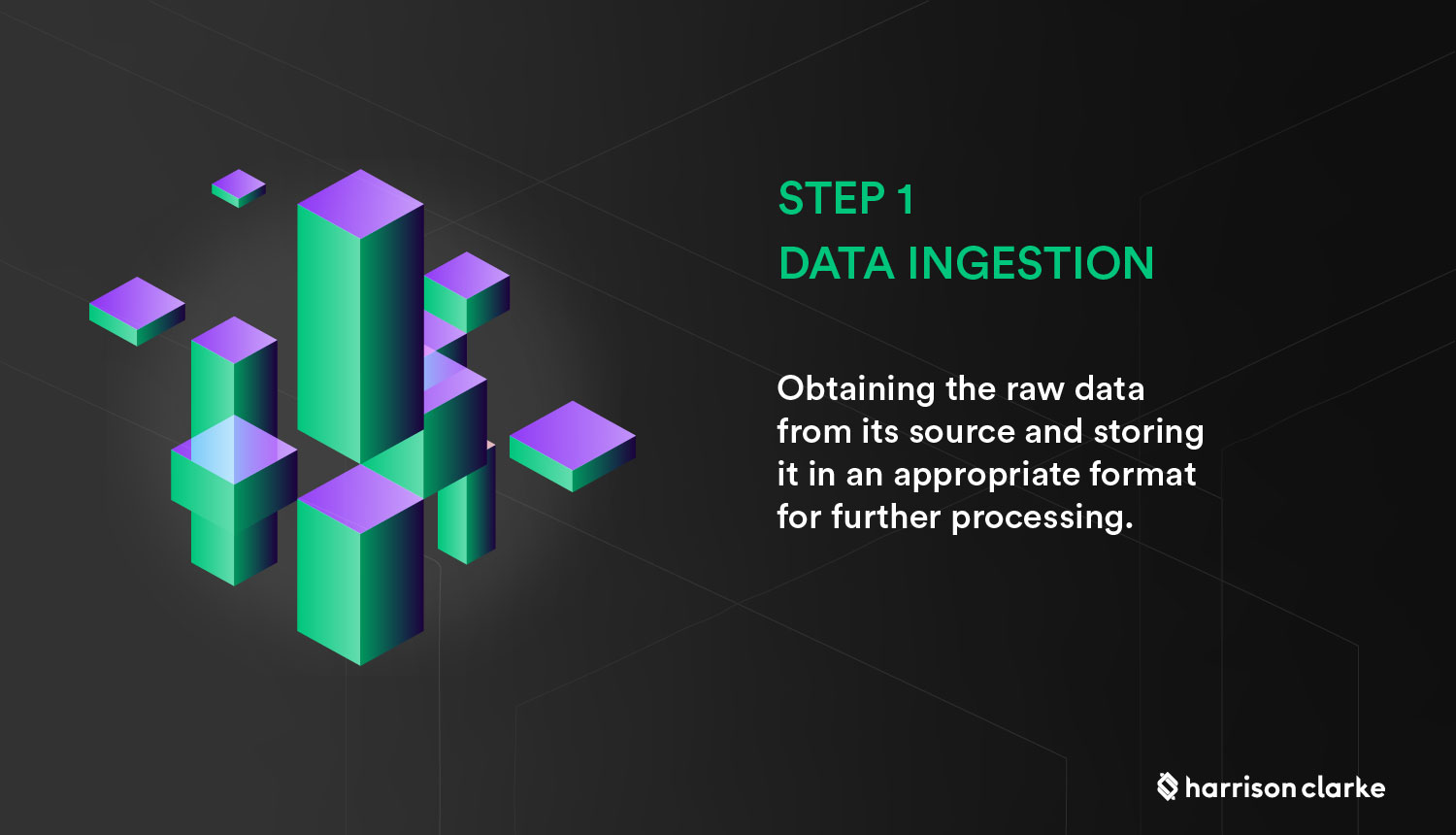 STEP 1
DATA INGESTION

Obtaining the raw data from its source and storing it in an appropriate format for further processing.

harrison clarke